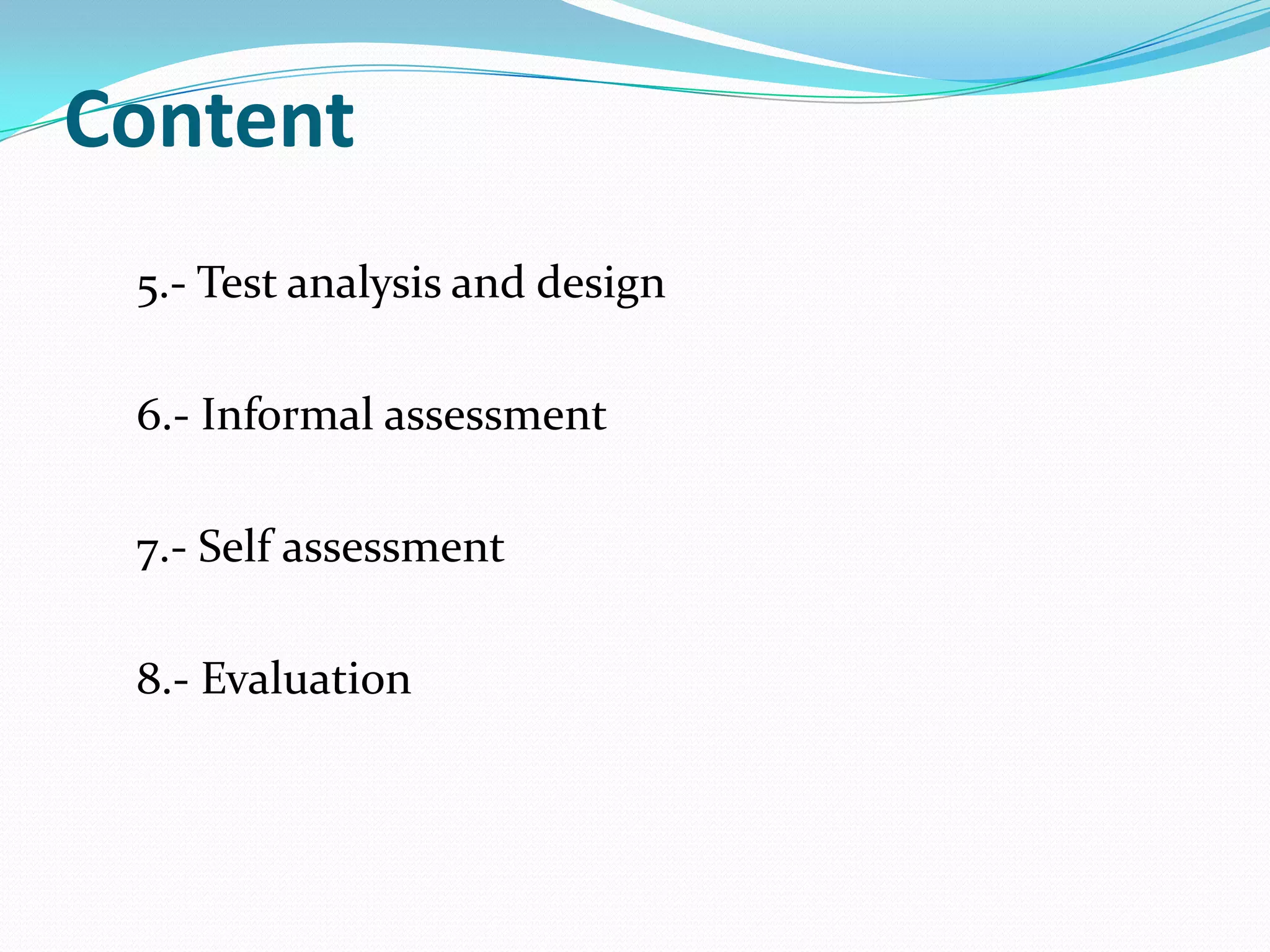 Content

5.- Test analysis and design

6.- Informal assessment

7.- Self assessment

8.- Evaluation